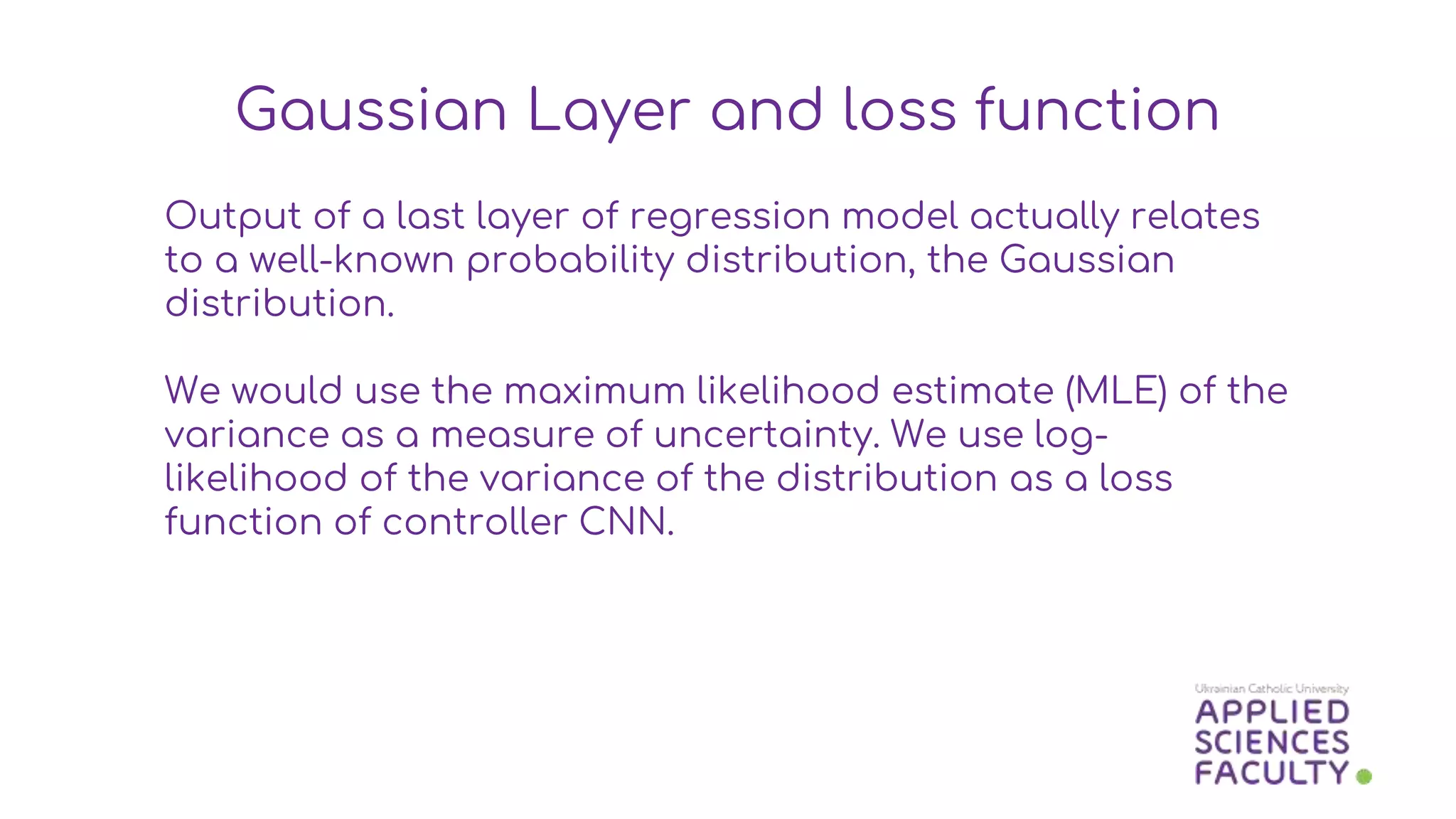 Gaussian Layer and loss function

Output of a last layer of regression model actually relates to a well-known probability distribution, the Gaussian distribution.

We would use the maximum likelihood estimate (MLE) of the variance as a measure of uncertainty. We use log-likelihood of the variance of the distribution as a loss function of controller CNN.

Ukrainian Catholic University
APPLIED
SCIENCES
FACULTY